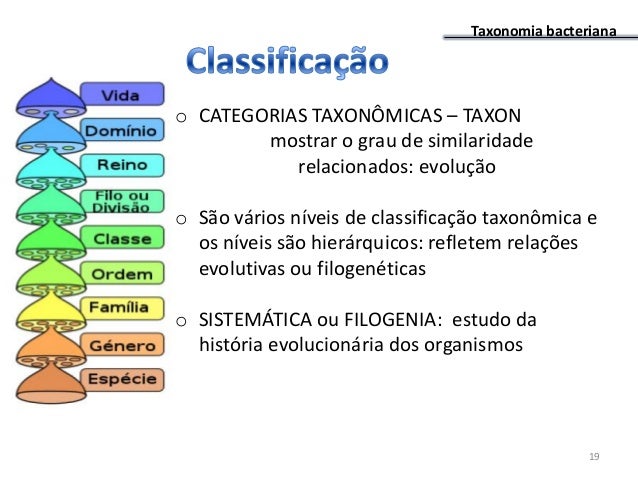 Taxonomia bacteriana

Classificação

Vida
Domínio
Reino
Filo ou Divisão
Classe
Ordem
Família
Género
Espécie

o CATEGORIAS TAXONÔMICAS – TAXON
mostrar o grau de similaridade
relacionados: evolução

o São vários níveis de classificação taxonômica e os níveis são hierárquicos: refletem relações evolutivas ou filogenéticas

o SISTEMÁTICA ou FILOGENIA: estudo da história evolucionária dos organismos

19